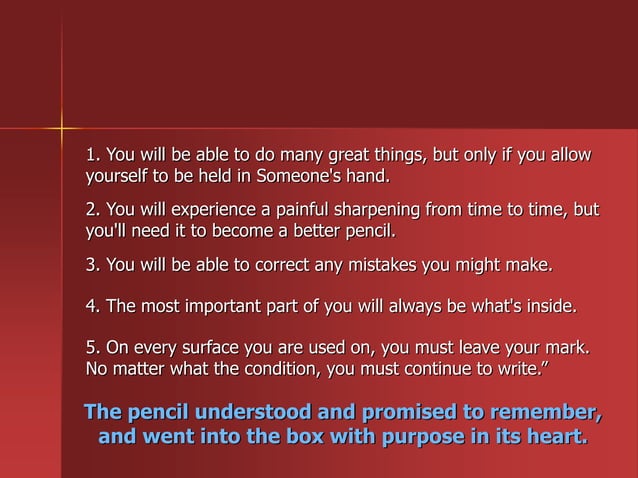 1. You will be able to do many great things, but only if you allow yourself to be held in Someone's hand.

2. You will experience a painful sharpening from time to time, but you'll need it to become a better pencil.

3. You will be able to correct any mistakes you might make.

4. The most important part of you will always be what's inside.

5. On every surface you are used on, you must leave your mark. No matter what the condition, you must continue to write.”

The pencil understood and promised to remember, and went into the box with purpose in its heart.